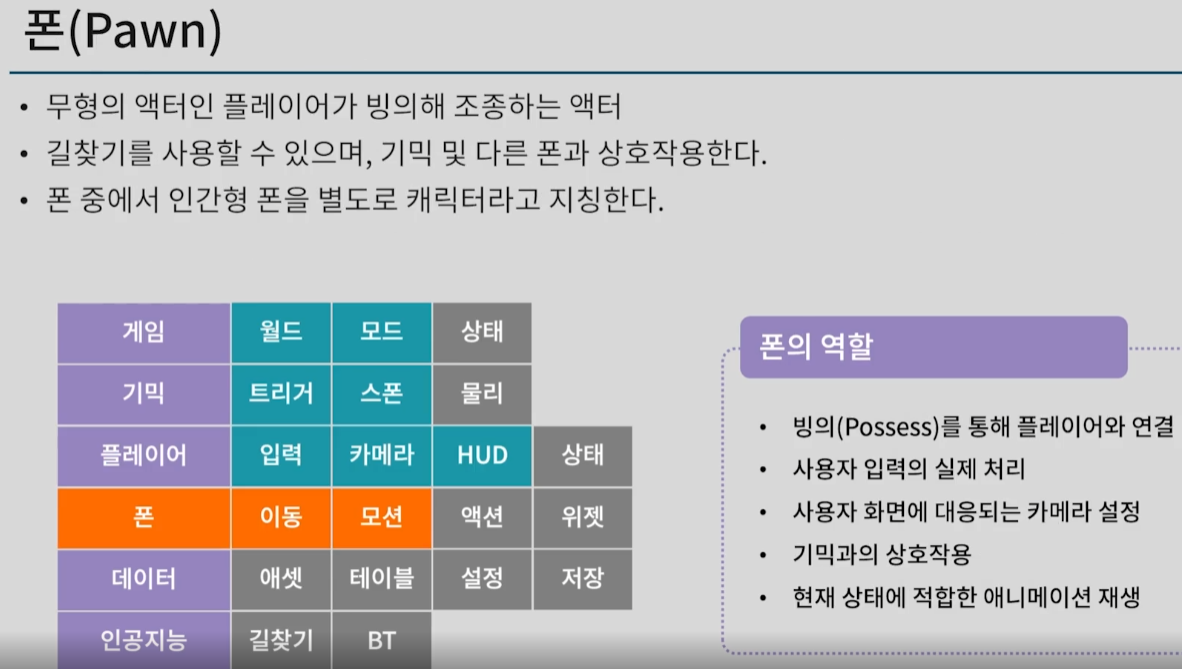 폰(Pawn)

• 무형의 액터인 플레이어가 빙의해 조종하는 액터
• 길찾기를 사용할 수 있으며, 기믹 및 다른 폰과 상호작용한다.
• 폰 중에서 인간형 폰을 별도로 캐릭터라고 지칭한다.

| 게임 | 월드 | 모드 | 상태 | |
|---|---|---|---|---|
| 기믹 | 트리거 | 스폰 | 물리 | |
| 플레이어 | 입력 | 카메라 | HUD | 상태 |
| 폰 | 이동 | 모션 | 액션 | 위젯 |
| 데이터 | 애셋 | 테이블 | 설정 | 저장 |
| 인공지능 | 길찾기 | BT | | |

폰의 역할

• 빙의(Possess)를 통해 플레이어와 연결
• 사용자 입력의 실제 처리
• 사용자 화면에 대응되는 카메라 설정
• 기믹과의 상호작용
• 현재 상태에 적합한 애니메이션 재생